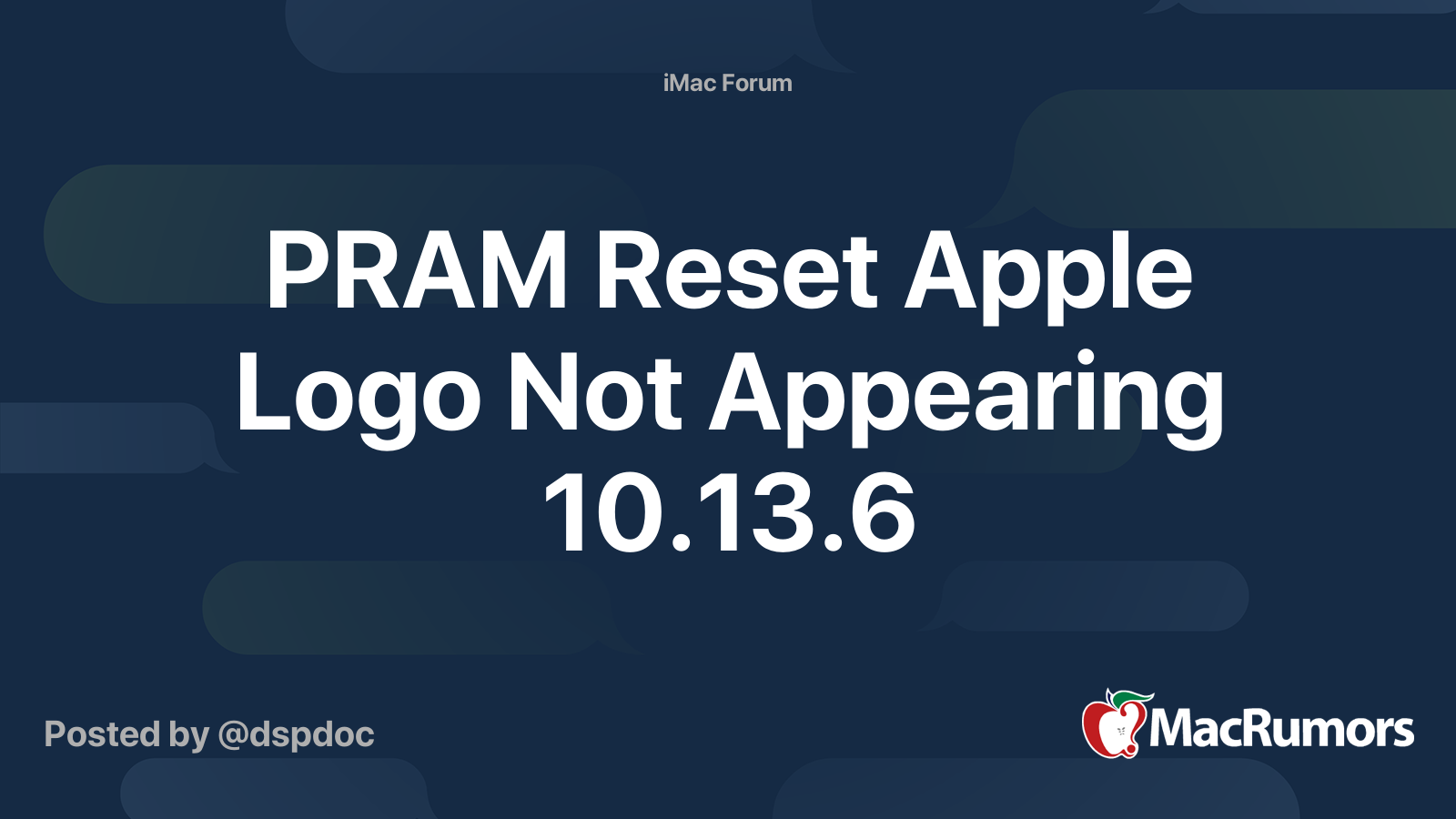 iMac Forum

PRAM Reset Apple Logo Not Appearing 10.13.6

Posted by @dspdoc

MacRumors